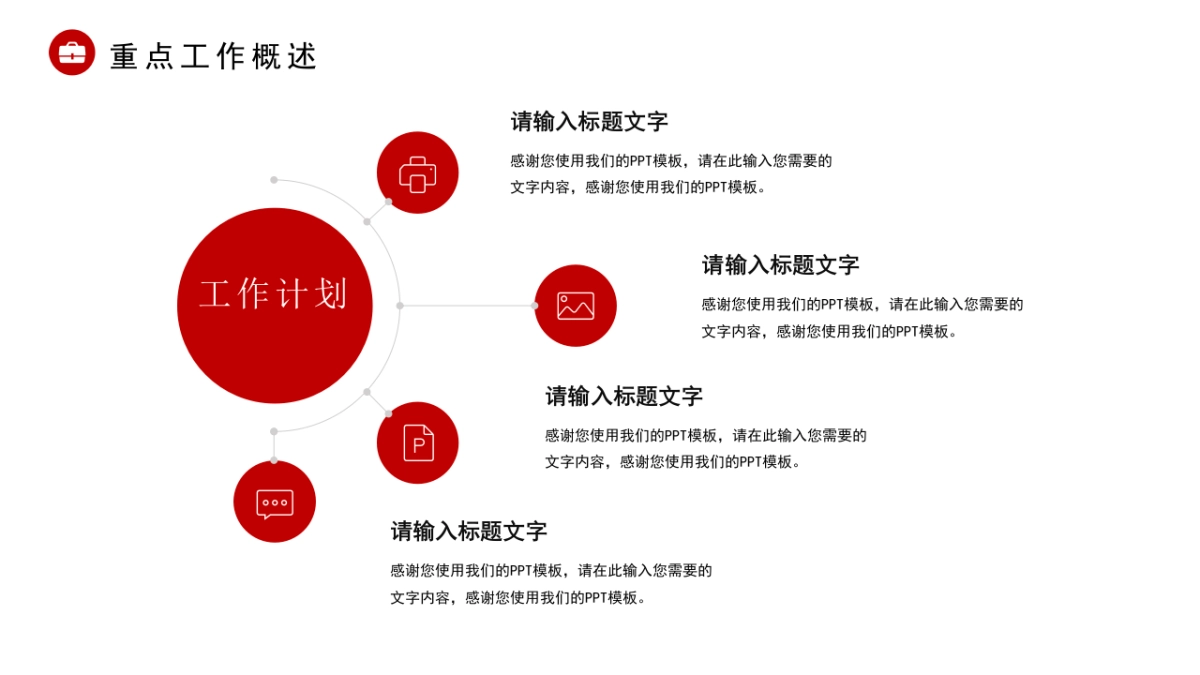 重点工作概述

工作计划

请输入标题文字

感谢您使用我们的PPT模板，请在此输入您需要的文字内容，感谢您使用我们的PPT模板。

请输入标题文字

感谢您使用我们的PPT模板，请在此输入您需要的文字内容，感谢您使用我们的PPT模板。

请输入标题文字

感谢您使用我们的PPT模板，请在此输入您需要的文字内容，感谢您使用我们的PPT模板。

请输入标题文字

感谢您使用我们的PPT模板，请在此输入您需要的文字内容，感谢您使用我们的PPT模板。